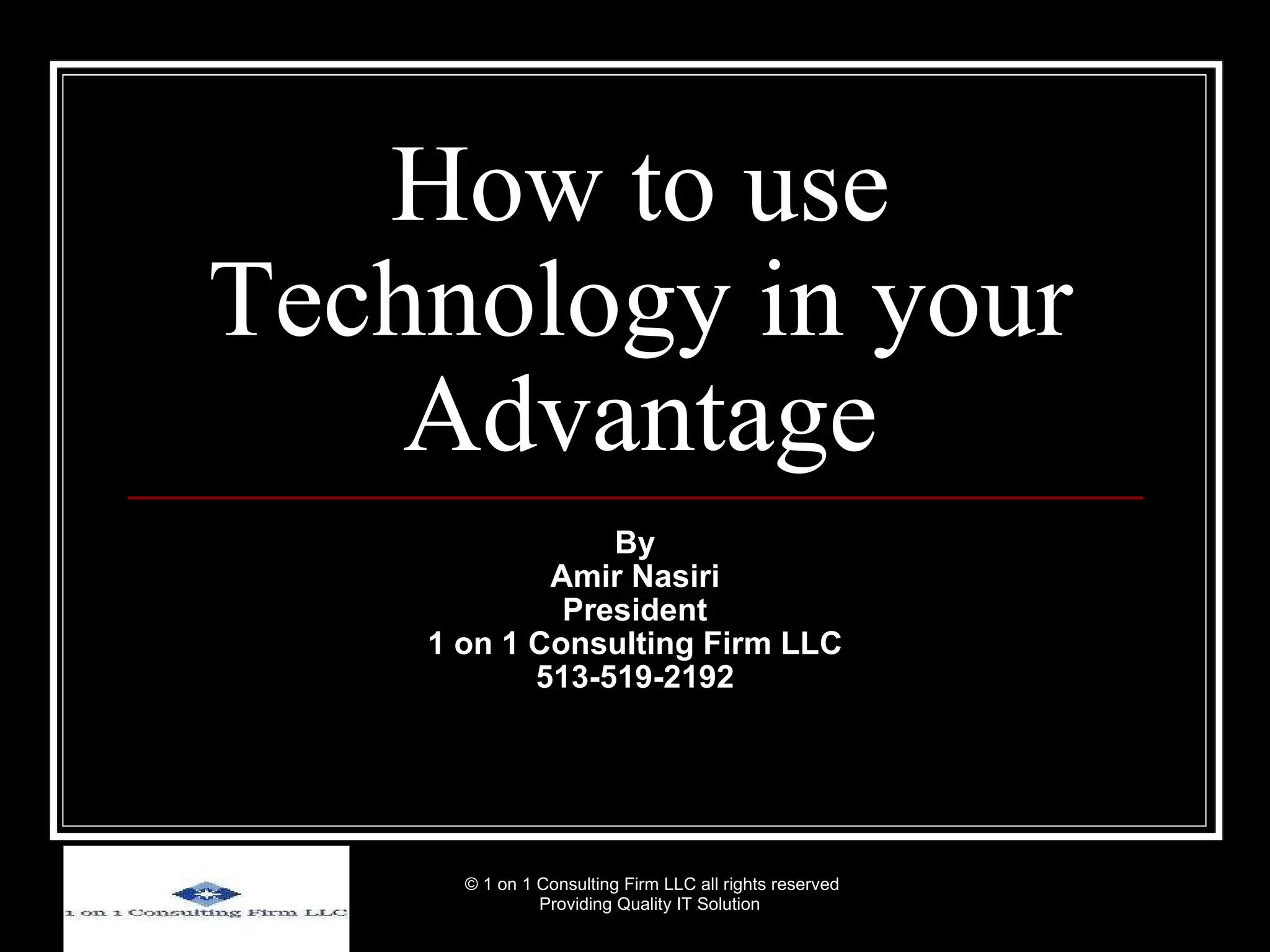 How to use Technology in your Advantage

By
Amir Nasiri
President
1 on 1 Consulting Firm LLC
513-519-2192

1 on 1 Consulting Firm LLC

© 1 on 1 Consulting Firm LLC all rights reserved
Providing Quality IT Solution